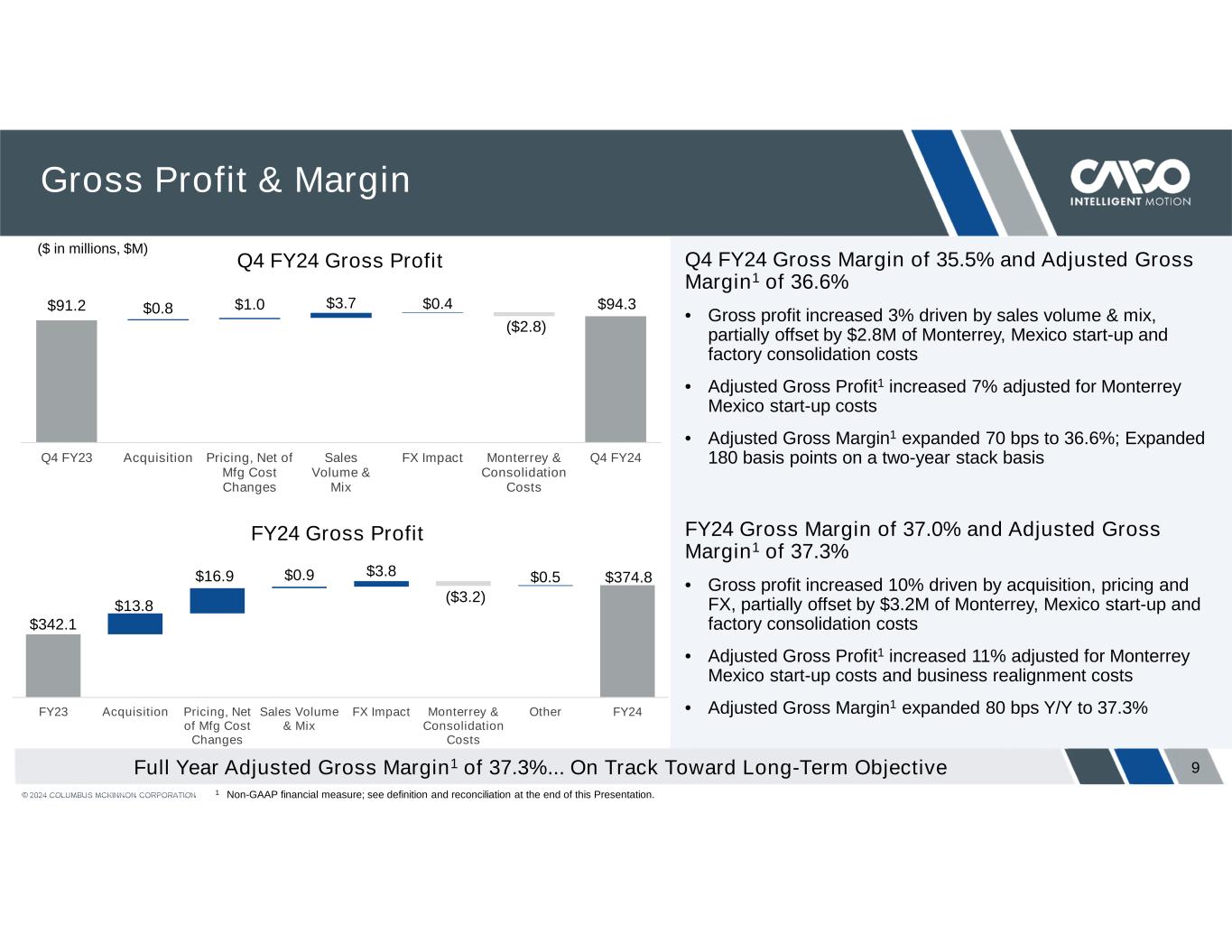 Gross Profit & Margin

CMCO
INTELLIGENT MOTION

($ in millions, $M)

Q4 FY24 Gross Profit

$91.2 $0.8 $1.0 $3.7 $0.4 ($2.8) $94.3

Q4 FY23 Acquisition Pricing, Net of Mfg Cost Changes Sales Volume & Mix FX Impact Monterrey & Consolidation Costs Q4 FY24

FY24 Gross Profit

$342.1 $13.8 $16.9 $0.9 $3.8 ($3.2) $0.5 $374.8

FY23 Acquisition Pricing, Net of Mfg Cost Changes Sales Volume & Mix FX Impact Monterrey & Consolidation Costs Other FY24

Q4 FY24 Gross Margin of 35.5% and Adjusted Gross Margin$^1$ of 36.6%

• Gross profit increased 3% driven by sales volume & mix, partially offset by $2.8M of Monterrey, Mexico start-up and factory consolidation costs

• Adjusted Gross Profit$^1$ increased 7% adjusted for Monterrey Mexico start-up costs

• Adjusted Gross Margin$^1$ expanded 70 bps to 36.6%; Expanded 180 basis points on a two-year stack basis

FY24 Gross Margin of 37.0% and Adjusted Gross Margin$^1$ of 37.3%

• Gross profit increased 10% driven by acquisition, pricing and FX, partially offset by $3.2M of Monterrey, Mexico start-up and factory consolidation costs

• Adjusted Gross Profit$^1$ increased 11% adjusted for Monterrey Mexico start-up costs and business realignment costs

• Adjusted Gross Margin$^1$ expanded 80 bps Y/Y to 37.3%

Full Year Adjusted Gross Margin$^1$ of 37.3%... On Track Toward Long-Term Objective

9

© 2024 COLUMBUS MCKINNON CORPORATION

$^1$ Non-GAAP financial measure; see definition and reconciliation at the end of this Presentation.